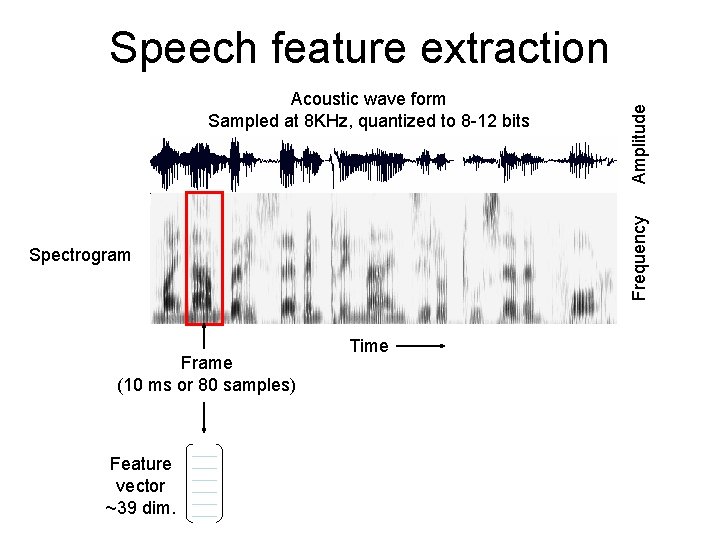 Speech feature extraction

Acoustic wave form
Sampled at 8KHz, quantized to 8-12 bits

Amplitude

Spectrogram

Frequency

Time

Frame
(10 ms or 80 samples)

Feature vector ~39 dim.